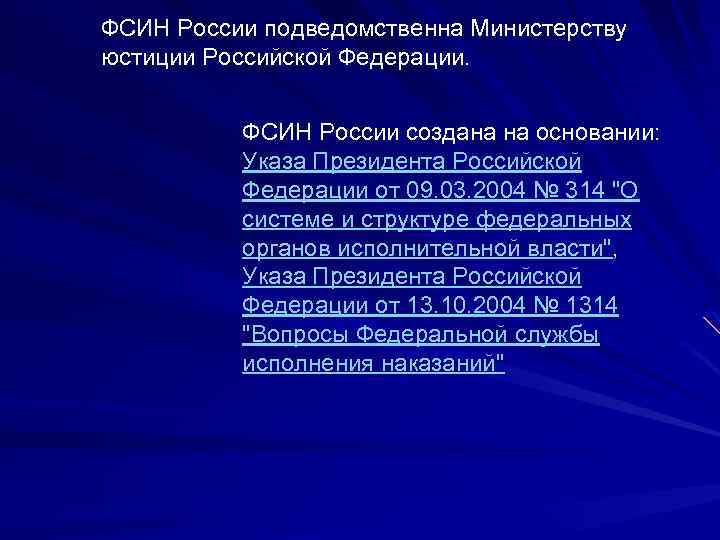 ФСИН России подведомственна Министерству юстиции Российской Федерации.

ФСИН России создана на основании: Указа Президента Российской Федерации от 09.03.2004 № 314 "О системе и структуре федеральных органов исполнительной власти", Указа Президента Российской Федерации от 13.10.2004 № 1314 "Вопросы Федеральной службы исполнения наказаний"